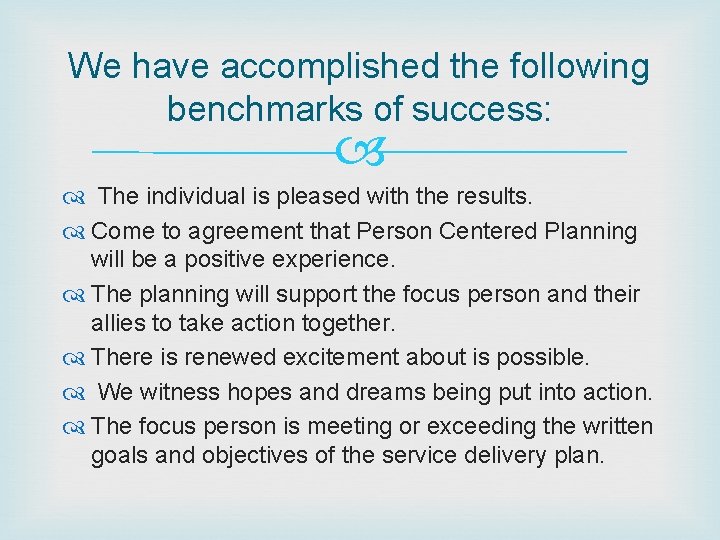 We have accomplished the following benchmarks of success:

The individual is pleased with the results.

Come to agreement that Person Centered Planning will be a positive experience.

The planning will support the focus person and their allies to take action together.

There is renewed excitement about is possible.

We witness hopes and dreams being put into action.

The focus person is meeting or exceeding the written goals and objectives of the service delivery plan.